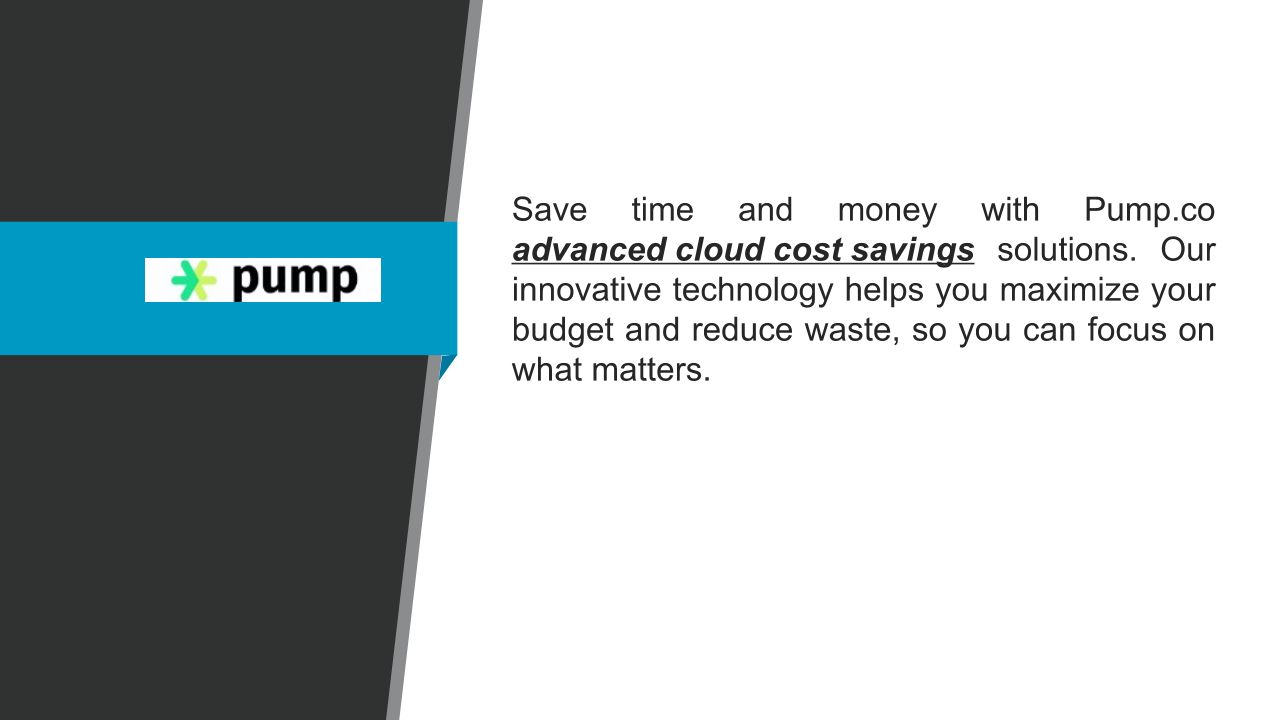 pump

Save time and money with Pump.co advanced cloud cost savings solutions. Our innovative technology helps you maximize your budget and reduce waste, so you can focus on what matters.